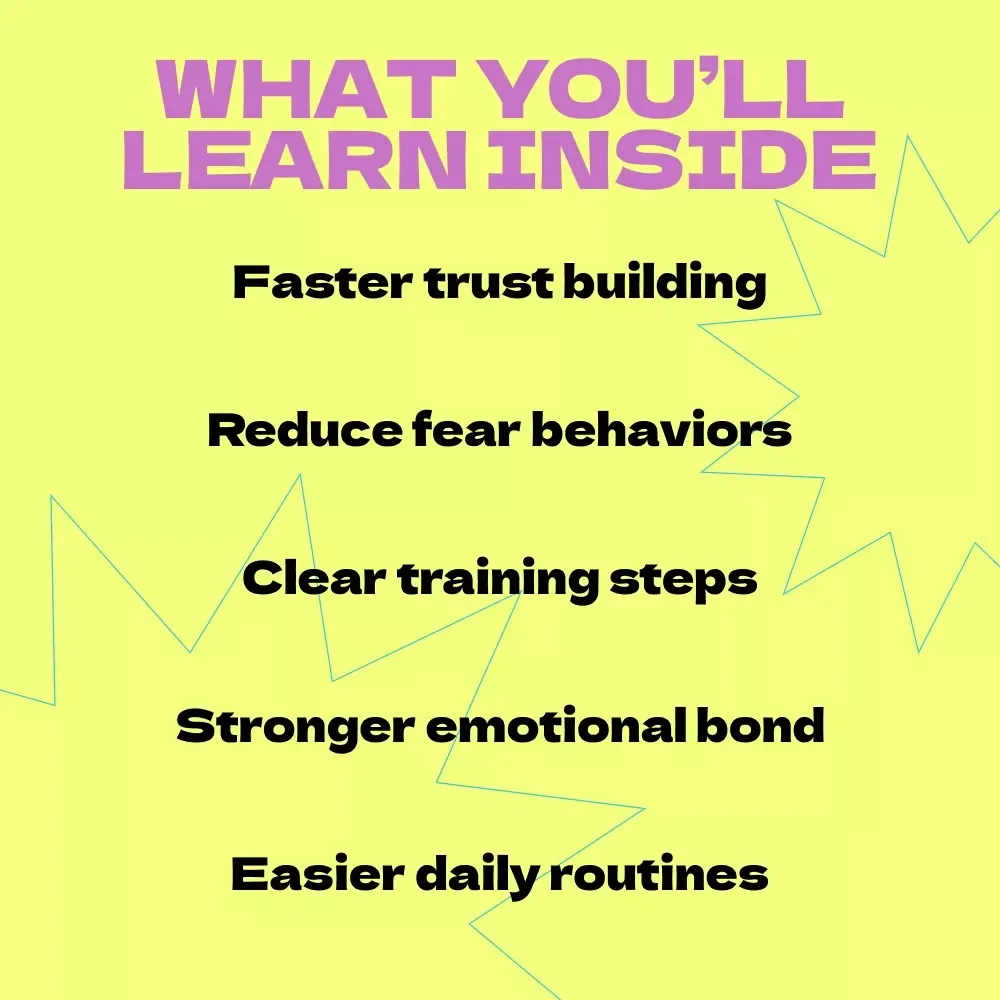 WHAT YOU'LL LEARN INSIDE

Faster trust building

Reduce fear behaviors

Clear training steps

Stronger emotional bond

Easier daily routines